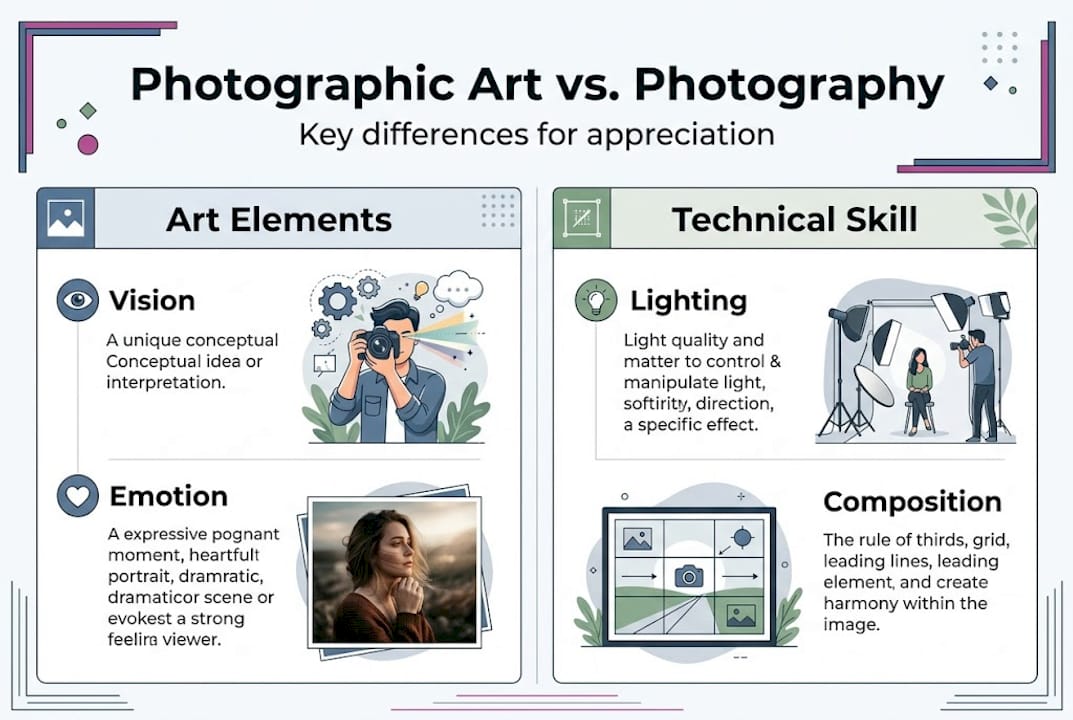 Photographic Art vs. Photography

Key differences for appreciation

Art Elements

Vision

A unique conceptual Conceptual idea or interpretation.

Emotion

A expressive pognant moment, heartfult portrait, dramratic, dramaticor scene or evokest a strong feelira viewer.

Technical Skill

Lighting

Light quality and matter to control & manipulate light, softirity, direction, a specific effect.

Composition

The rule of thirds, grid, leading lines, leading element, and create harmony within the image.